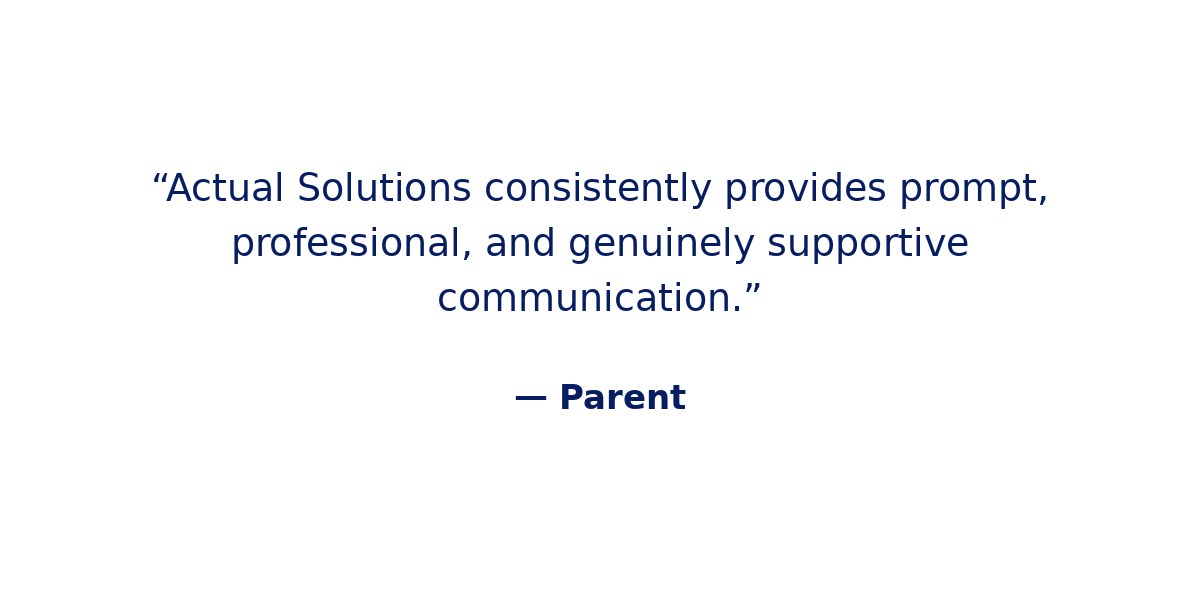 “Actual Solutions consistently provides prompt, professional, and genuinely supportive communication.”

— Parent